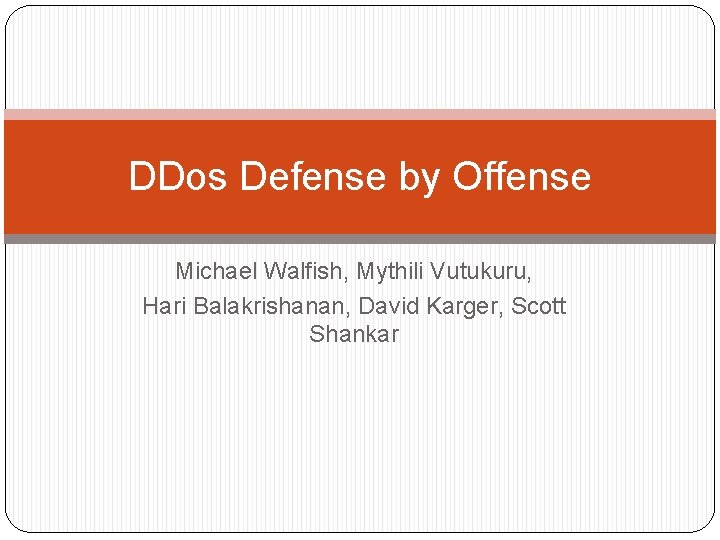 DDos Defense by Offense

Michael Walfish, Mythili Vutukuru, Hari Balakrishanan, David Karger, Scott Shankar